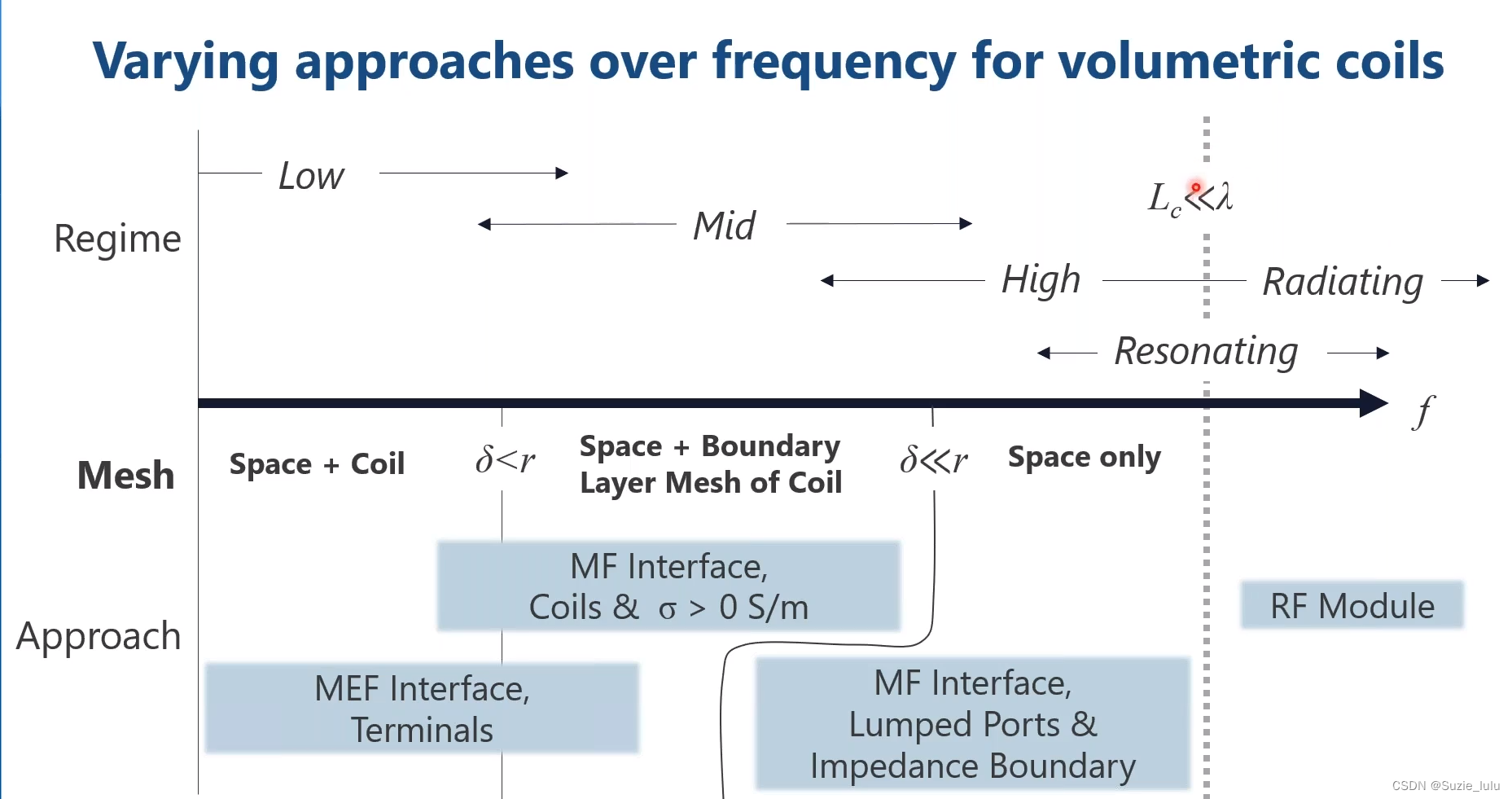 Varying approaches over frequency for volumetric coils

Regime

Low

Mid

$L_c \ll \lambda$

High

Radiating

Resonating

$f$

Mesh

Space + Coil

$\delta < r$

Space + Boundary Layer Mesh of Coil

$\delta \ll r$

Space only

Approach

MF Interface, Coils & σ > 0 S/m

RF Module

MEF Interface, Terminals

MF Interface, Lumped Ports & Impedance Boundary

CSDN @Suzie_lulu